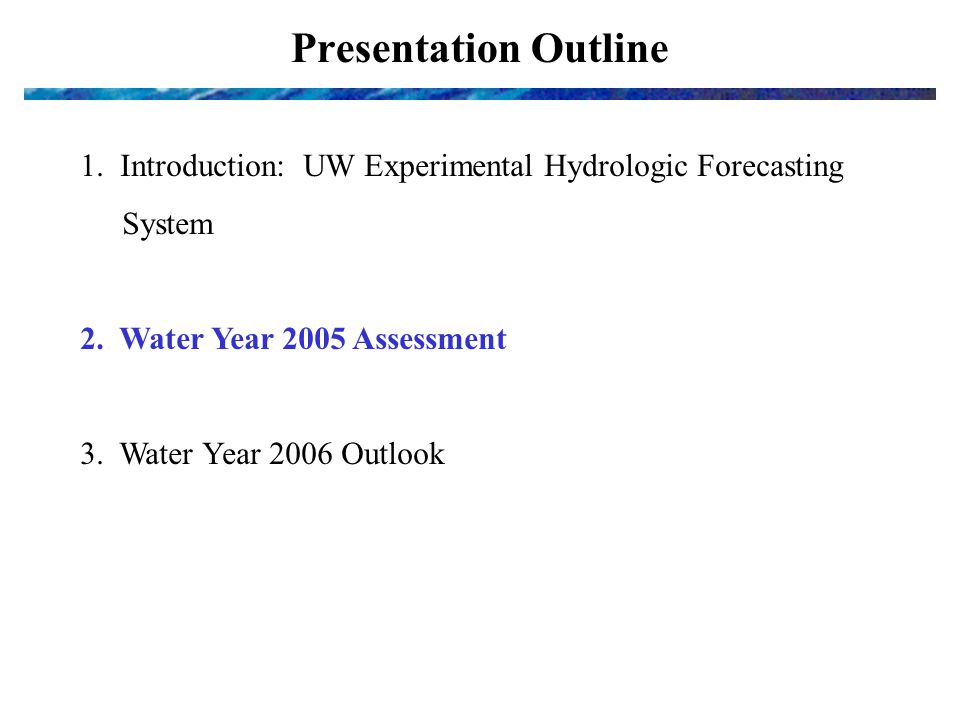 Presentation Outline

1. Introduction: UW Experimental Hydrologic Forecasting System

2. Water Year 2005 Assessment

3. Water Year 2006 Outlook